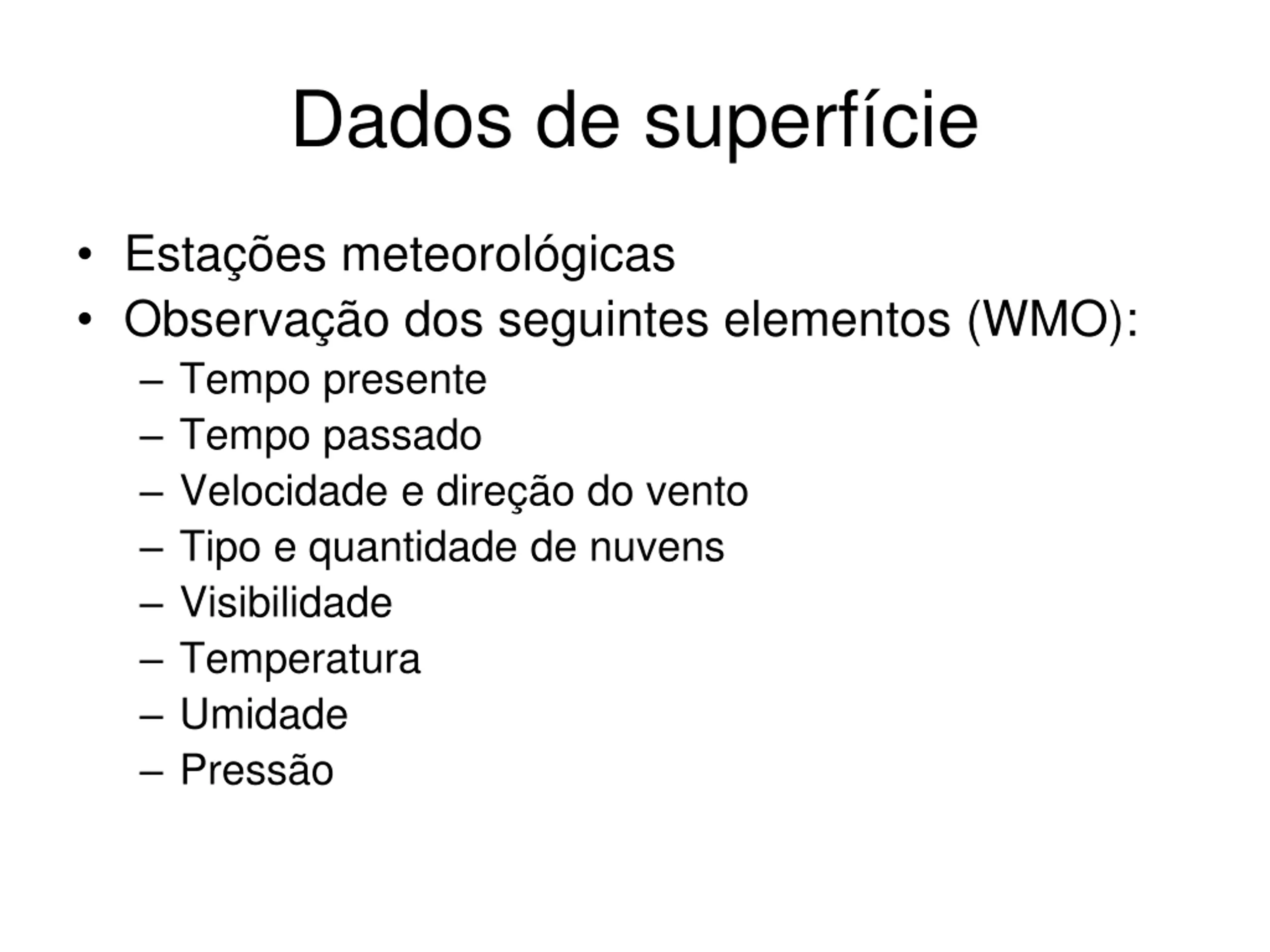 Dados de superfície

• Estações meteorológicas
• Observação dos seguintes elementos (WMO):
– Tempo presente
– Tempo passado
– Velocidade e direção do vento
– Tipo e quantidade de nuvens
– Visibilidade
– Temperatura
– Umidade
– Pressão